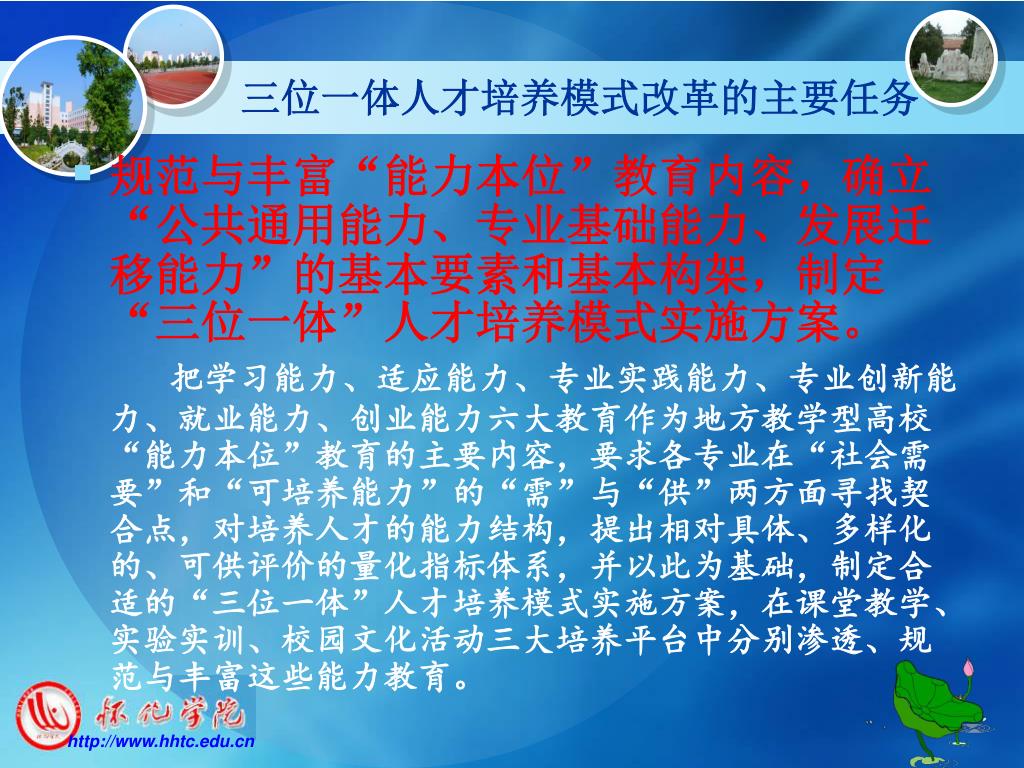 三位一体人才培养模式改革的主要任务

规范与丰富“能力本位”教育内容，确立“公共通用能力、专业基础能力、发展迁移能力”的基本要素和基本构架，制定“三位一体”人才培养模式实施方案。

把学习能力、适应能力、专业实践能力、专业创新能力、就业能力、创业能力六大教育作为地方教学型高校“能力本位”教育的主要内容，要求各专业在“社会需要”和“可培养能力”的“需”与“供”两方面寻找契合点，对培养人才的能力结构，提出相对具体、多样化的、可供评价的量化指标体系，并以此为基础，制定合适的“三位一体”人才培养模式实施方案，在课堂教学、实验实训、校园文化活动三大培养平台中分别渗透、规范与丰富这些能力教育。

怀化学院
http://www.hhtc.edu.cn